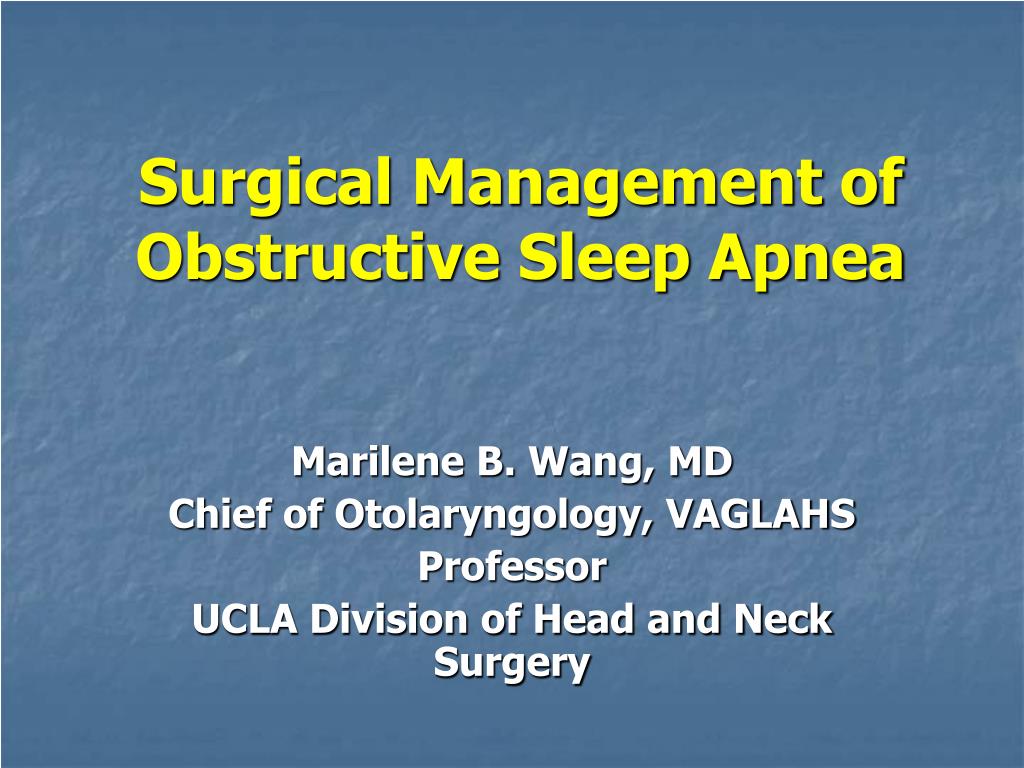 Surgical Management of Obstructive Sleep Apnea

Marilene B. Wang, MD
Chief of Otolaryngology, VAGLAHS
Professor
UCLA Division of Head and Neck Surgery